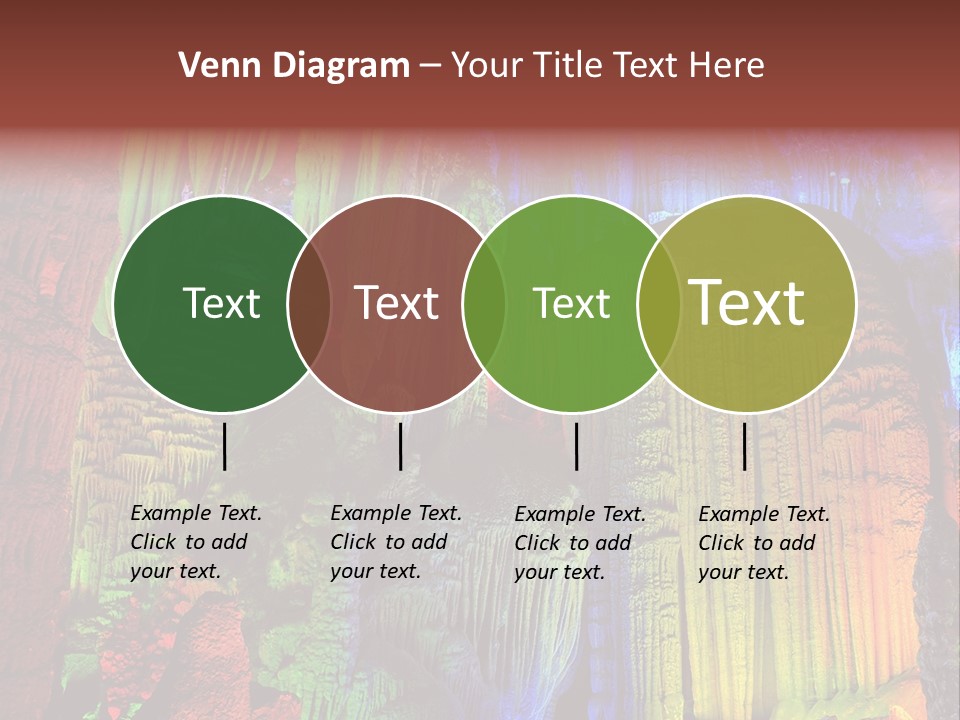 Venn Diagram – Your Title Text Here

Text

Text

Text

Text

Example Text. Click to add your text.

Example Text. Click to add your text.

Example Text. Click to add your text.

Example Text. Click to add your text.